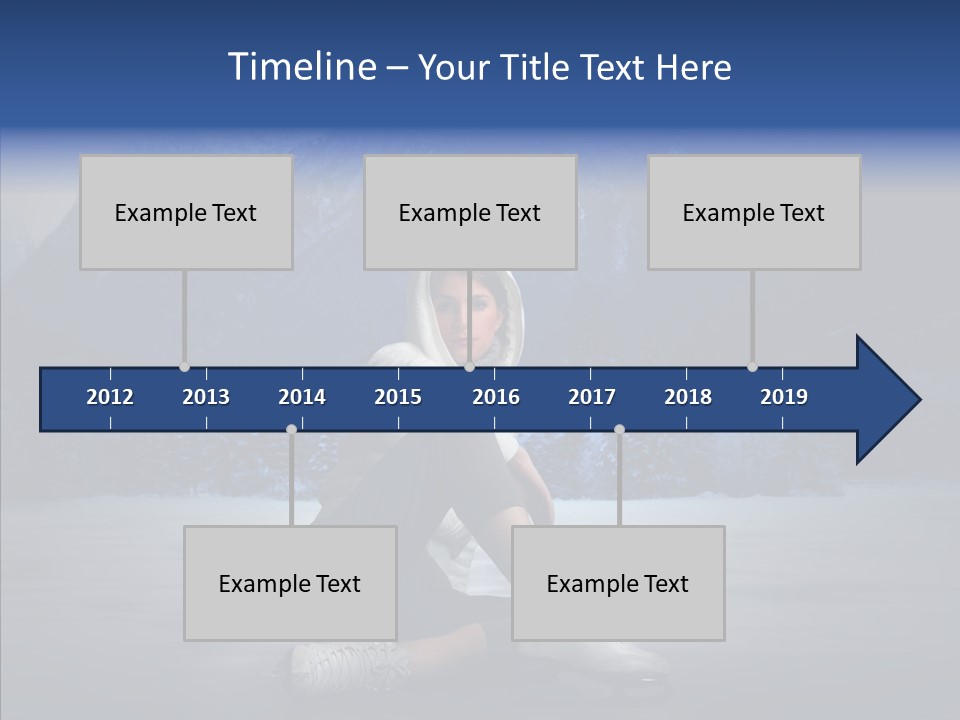 Timeline – Your Title Text Here

Example Text

Example Text

Example Text

2012 2013 2014 2015 2016 2017 2018 2019

Example Text

Example Text